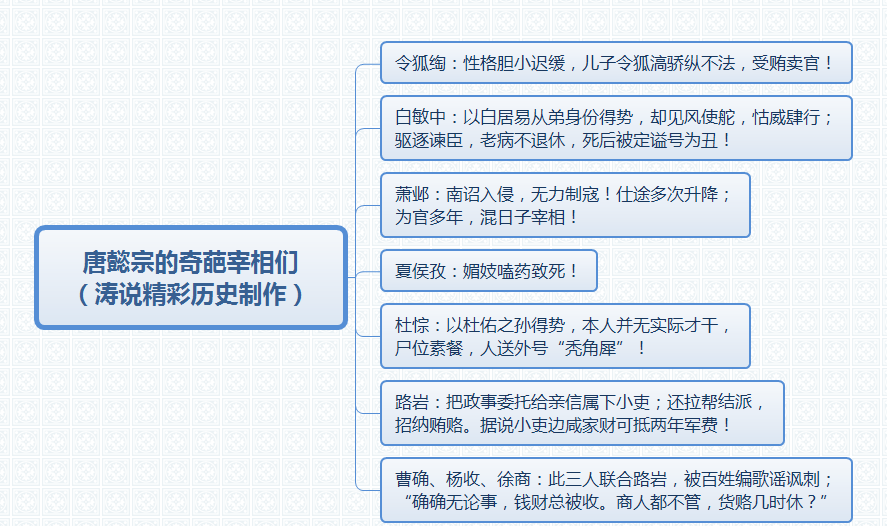 唐懿宗的奇葩宰相们
（涛说精彩历史制作）

令狐绹：性格胆小迟缓，儿子令狐滈骄纵不法，受贿卖官！

白敏中：以白居易从弟身份得势，却见风使舵，怙威肆行；驱逐谏臣，老病不退休，死后被定谥号为丑！

萧邺：南诏入侵，无力制寇！仕途多次升降；为官多年，混日子宰相！

夏侯孜：媚妓嗑药致死！

杜悰：以杜佑之孙得势，本人并无实际才干，尸位素餐，人送外号“秃角犀”！

路岩：把政事委托给亲信属下小吏；还拉帮结派，招纳贿赂。据说小吏边咸家财可抵两年军费！

曹确、杨收、徐商：此三人联合路岩，被百姓编歌谣讽刺；“确确无论事，钱财总被收。商人都不管，货赂几时休？”